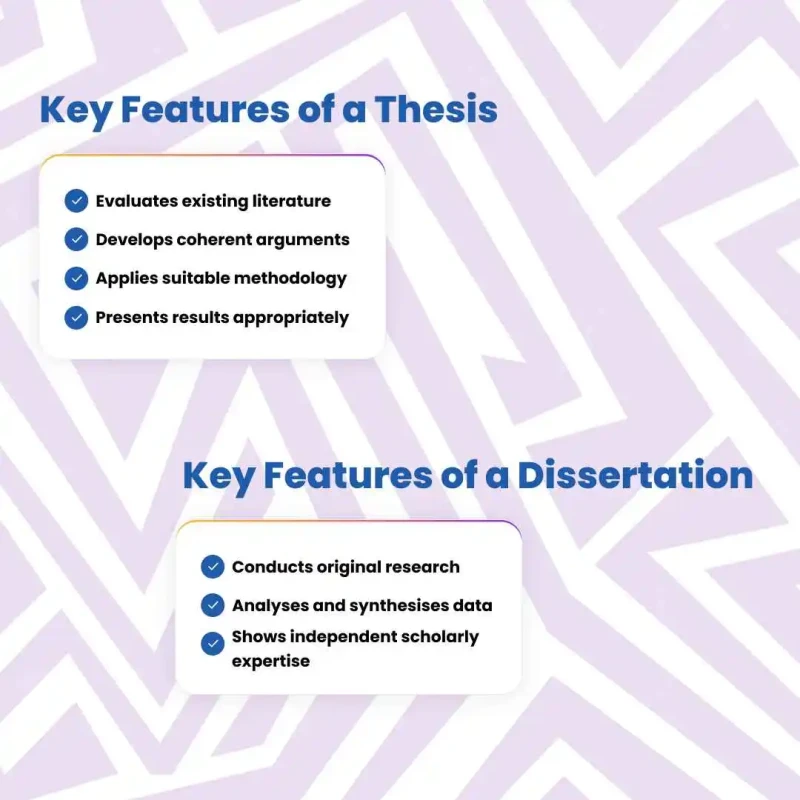 Key Features of a Thesis

Evaluates existing literature
Develops coherent arguments
Applies suitable methodology
Presents results appropriately

Key Features of a Dissertation

Conducts original research
Analyses and synthesises data
Shows independent scholarly expertise